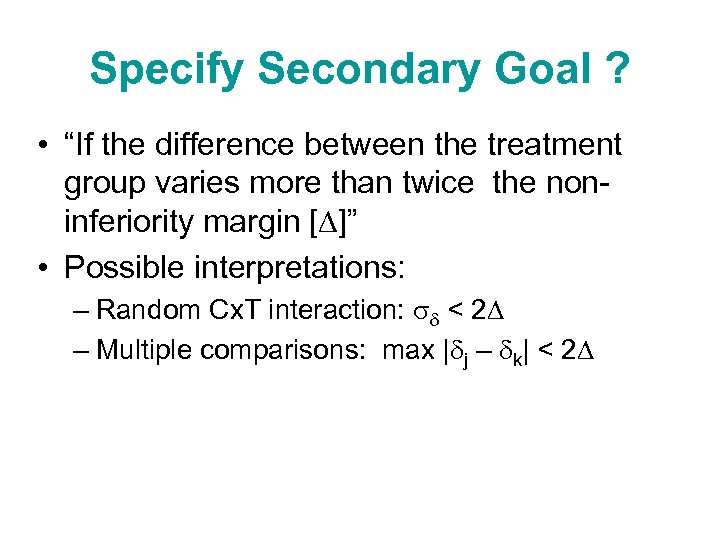 Specify Secondary Goal ?

• "If the difference between the treatment group varies more than twice the non-inferiority margin [$\Delta$]"

• Possible interpretations:

– Random CxT interaction: $\sigma_\delta < 2\Delta$

– Multiple comparisons: max $|\delta_j - \delta_k| < 2\Delta$